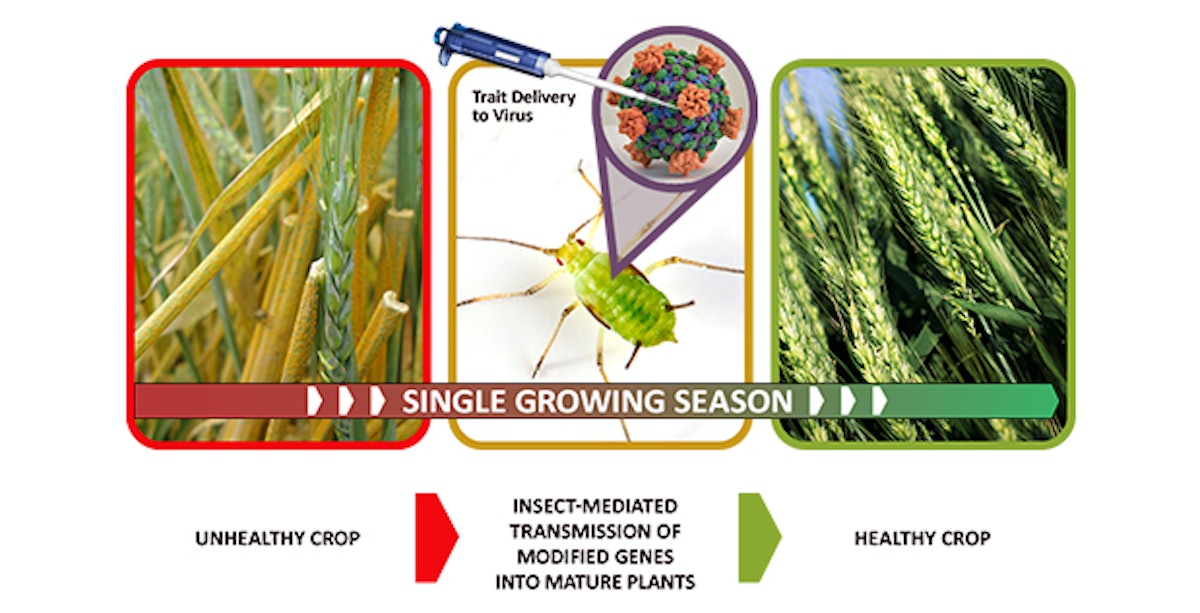 Trait Delivery to Virus

SINGLE GROWING SEASON

UNHEALTHY CROP

INSECT-MEDIATED TRANSMISSION OF MODIFIED GENES INTO MATURE PLANTS

HEALTHY CROP